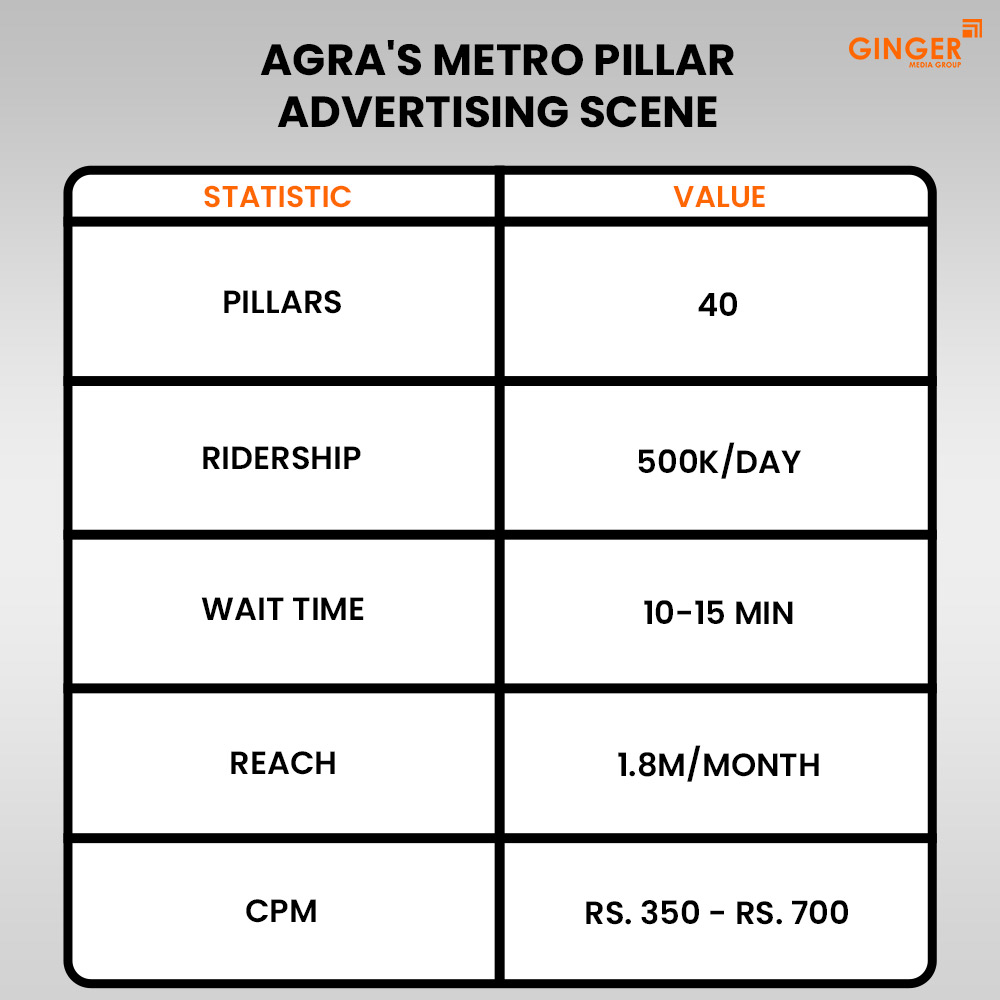 GINGER
MEDIA GROUP

AGRA'S METRO PILLAR ADVERTISING SCENE

| STATISTIC | VALUE |
|---|---|
| PILLARS | 40 |
| RIDERSHIP | 500K/DAY |
| WAIT TIME | 10-15 MIN |
| REACH | 1.8M/MONTH |
| CPM | RS. 350 - RS. 700 |